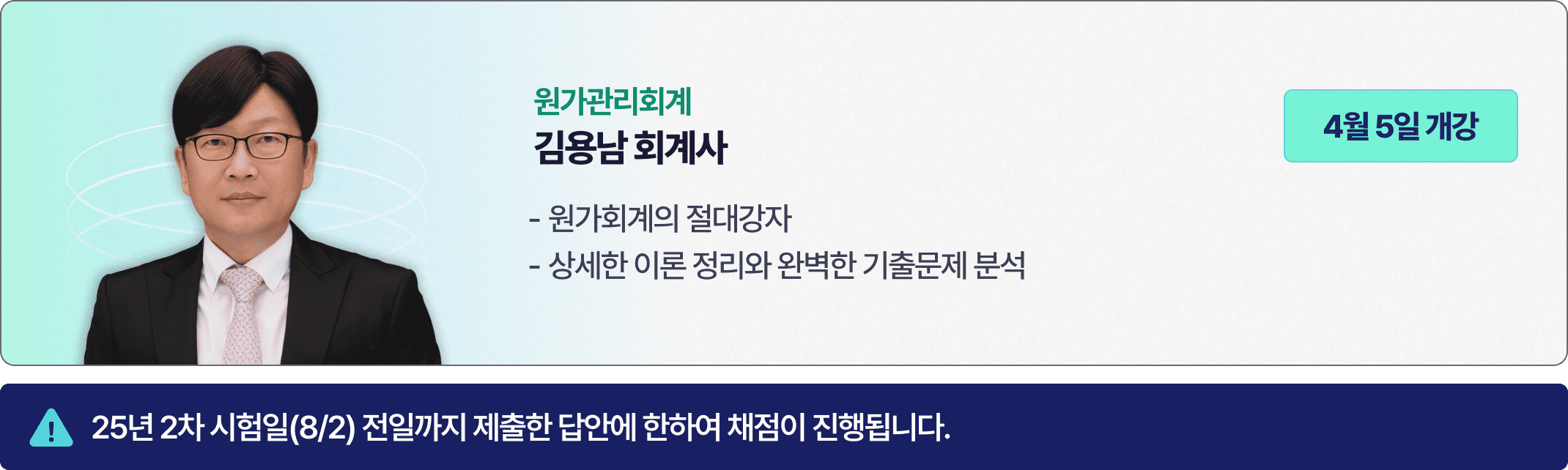 원가관리회계
김용남 회계사

- 원가회계의 절대강자
- 상세한 이론 정리와 완벽한 기출문제 분석

4월 5일 개강

25년 2차 시험일(8/2) 전일까지 제출한 답안에 한하여 채점이 진행됩니다.